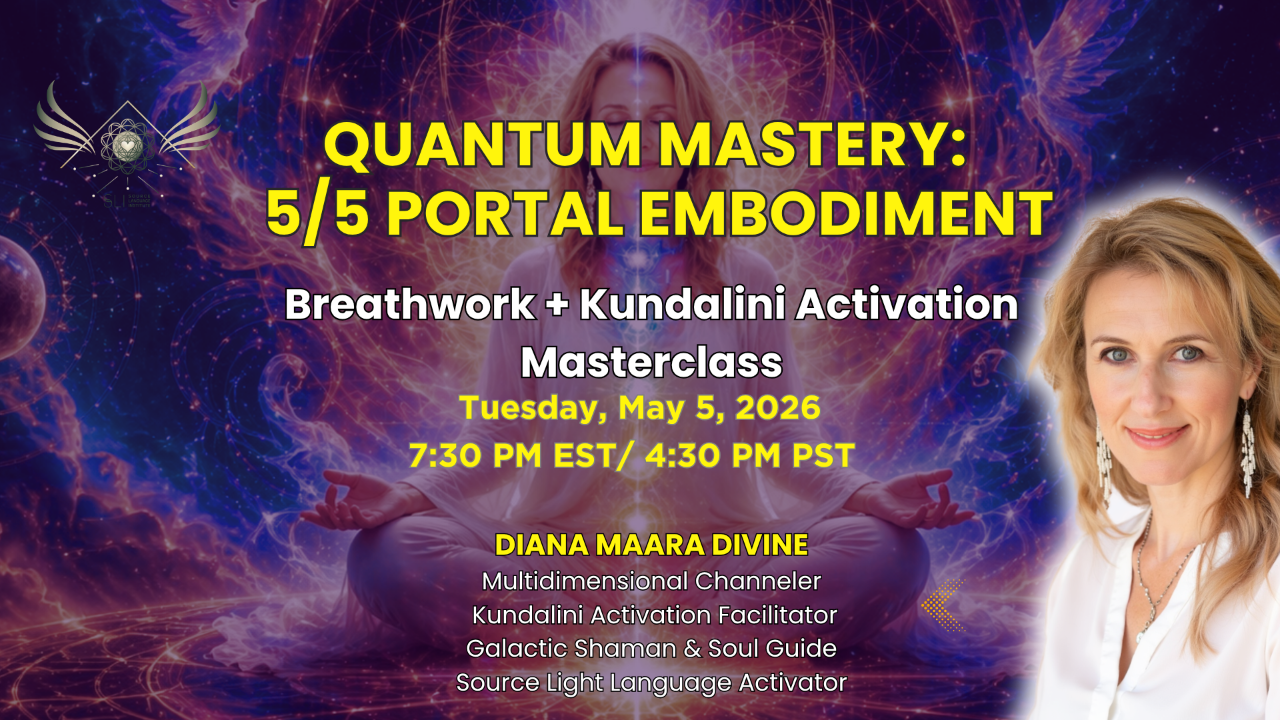 QUANTUM MASTERY:
5/5 PORTAL EMBODIMENT

Breathwork + Kundalini Activation Masterclass

Tuesday, May 5, 2026
7:30 PM EST/ 4:30 PM PST

DIANA MAARA DIVINE
Multidimensional Channeler
Kundalini Activation Facilitator
Galactic Shaman & Soul Guide
Source Light Language Activator